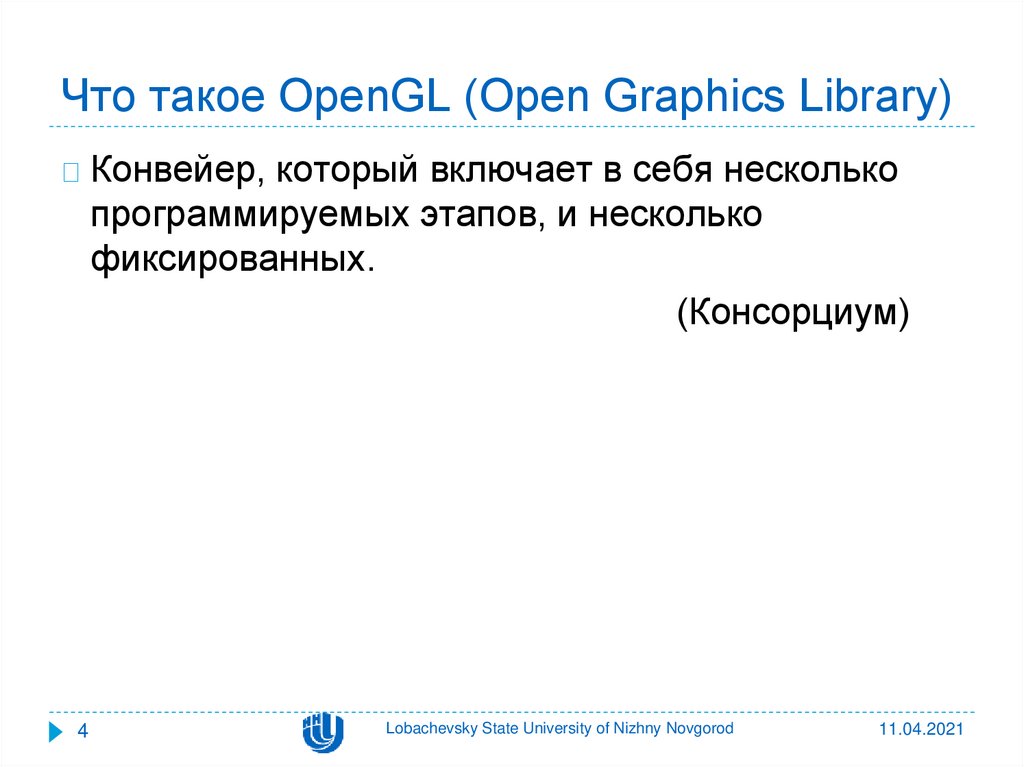 Что такое OpenGL (Open Graphics Library)

Конвейер, который включает в себя несколько программируемых этапов, и несколько фиксированных.

(Консорциум)

4

Lobachevsky State University of Nizhny Novgorod

11.04.2021